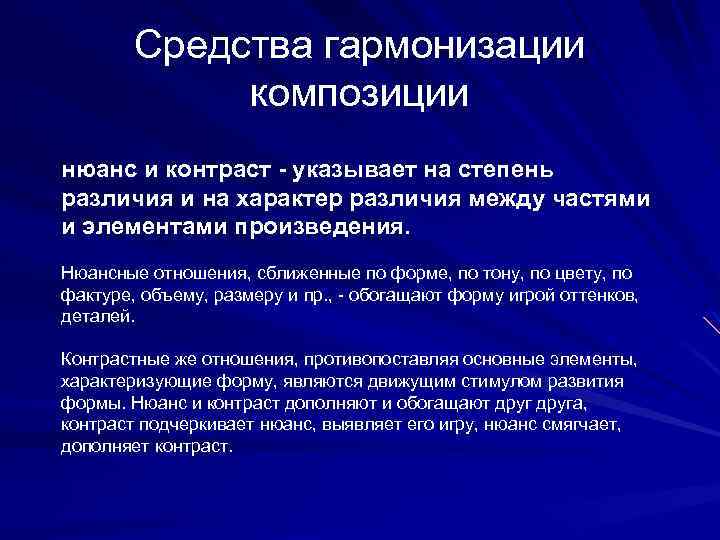 Средства гармонизации композиции

нюанс и контраст - указывает на степень различия и на характер различия между частями и элементами произведения.

Нюансные отношения, сближенные по форме, по тону, по цвету, по фактуре, объему, размеру и пр., - обогащают форму игрой оттенков, деталей.

Контрастные же отношения, противопоставляя основные элементы, характеризующие форму, являются движущим стимулом развития формы. Нюанс и контраст дополняют и обогащают друг друга, контраст подчеркивает нюанс, выявляет его игру, нюанс смягчает, дополняет контраст.